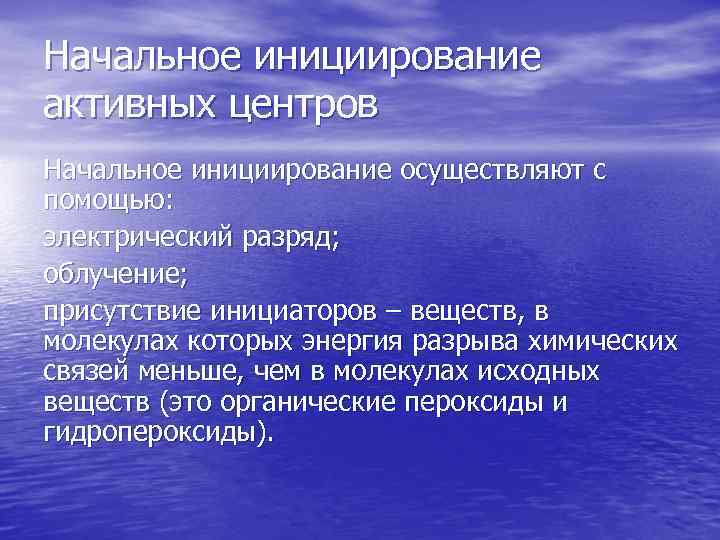 Начальное инициирование активных центров

Начальное инициирование осуществляют с помощью:

электрический разряд;

облучение;

присутствие инициаторов – веществ, в молекулах которых энергия разрыва химических связей меньше, чем в молекулах исходных веществ (это органические пероксиды и гидропероксиды).